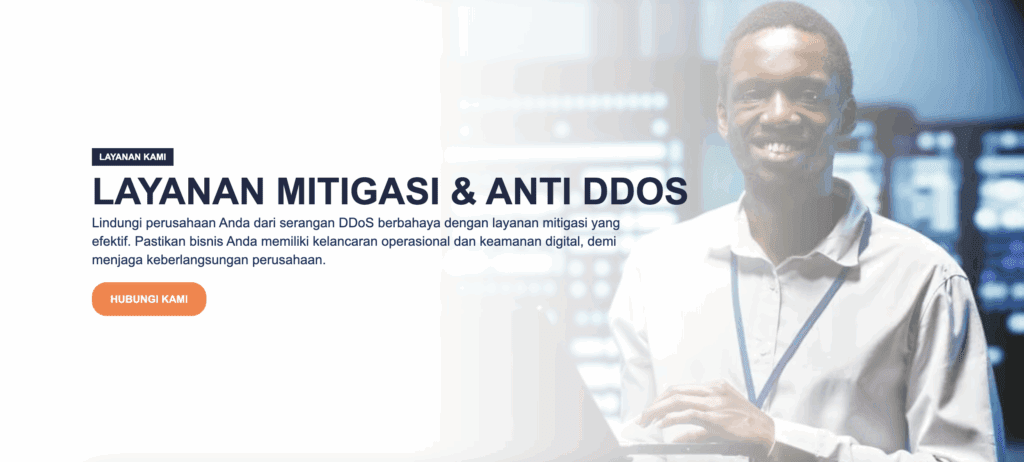 LAYANAN KAMI

LAYANAN MITIGASI & ANTI DDOS

Lindungi perusahaan Anda dari serangan DDoS berbahaya dengan layanan mitigasi yang efektif. Pastikan bisnis Anda memiliki kelancaran operasional dan keamanan digital, demi menjaga keberlangsungan perusahaan.

HUBUNGI KAMI